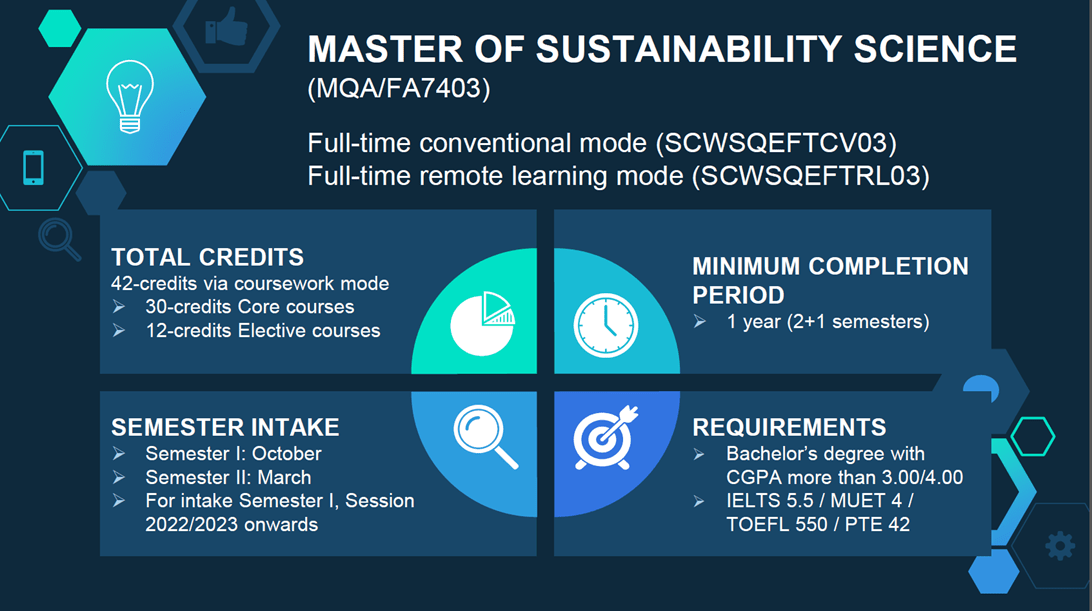 MASTER OF SUSTAINABILITY SCIENCE
(MQA/FA7403)

Full-time conventional mode (SCWSQEFTCV03)
Full-time remote learning mode (SCWSQEFTRL03)

TOTAL CREDITS
42-credits via coursework mode
➢ 30-credits Core courses
➢ 12-credits Elective courses

MINIMUM COMPLETION PERIOD
➢ 1 year (2+1 semesters)

SEMESTER INTAKE
➢ Semester I: October
➢ Semester II: March
➢ For intake Semester I, Session 2022/2023 onwards

REQUIREMENTS
➢ Bachelor's degree with CGPA more than 3.00/4.00
➢ IELTS 5.5 / MUET 4 / TOEFL 550 / PTE 42